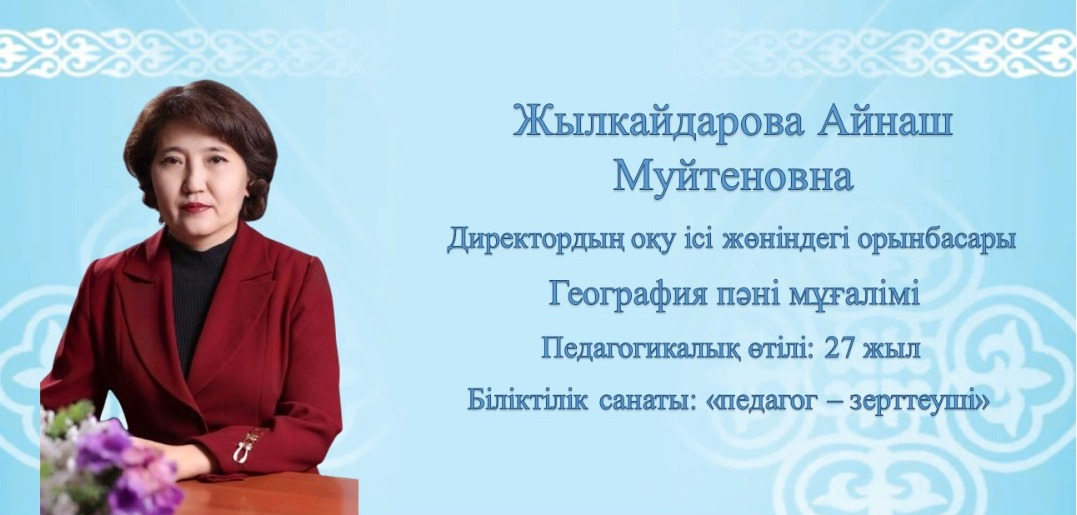 Жылкайдарова Айнаш Муйтеновна

Директордың оқу ісі жөніндегі орынбасары

География пәні мұғалімі

Педагогикалық өтілі: 27 жыл

Біліктілік санаты: «педагог – зерттеуші»